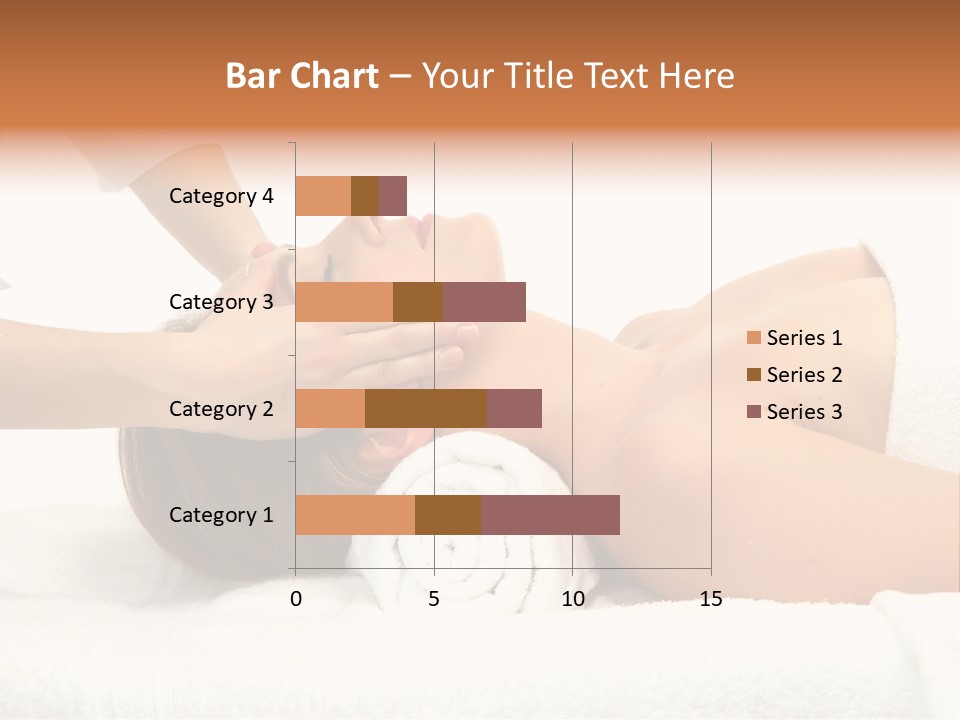 Bar Chart – Your Title Text Here

Category 4

Category 3

Category 2

Category 1

0 5 10 15

Series 1
Series 2
Series 3